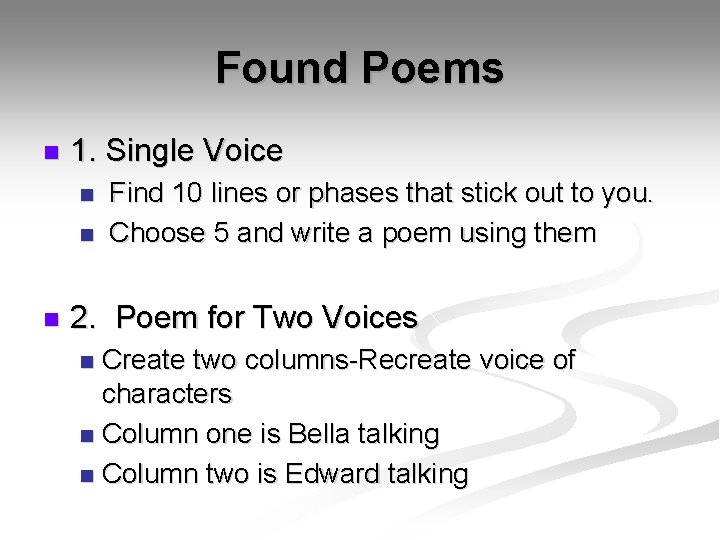 Found Poems

1. Single Voice
Find 10 lines or phases that stick out to you.
Choose 5 and write a poem using them

2. Poem for Two Voices
Create two columns-Recreate voice of characters
Column one is Bella talking
Column two is Edward talking